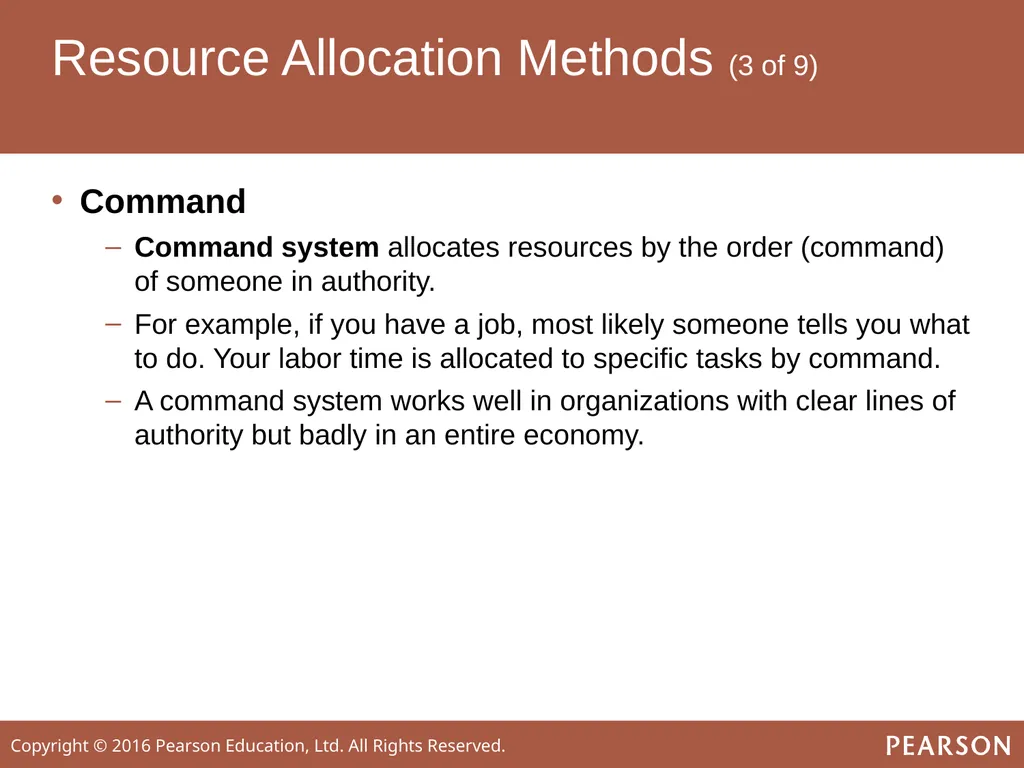 Resource Allocation Methods (3 of 9)

• Command

– Command system allocates resources by the order (command) of someone in authority.

– For example, if you have a job, most likely someone tells you what to do. Your labor time is allocated to specific tasks by command.

– A command system works well in organizations with clear lines of authority but badly in an entire economy.

Copyright © 2016 Pearson Education, Ltd. All Rights Reserved.

PEARSON